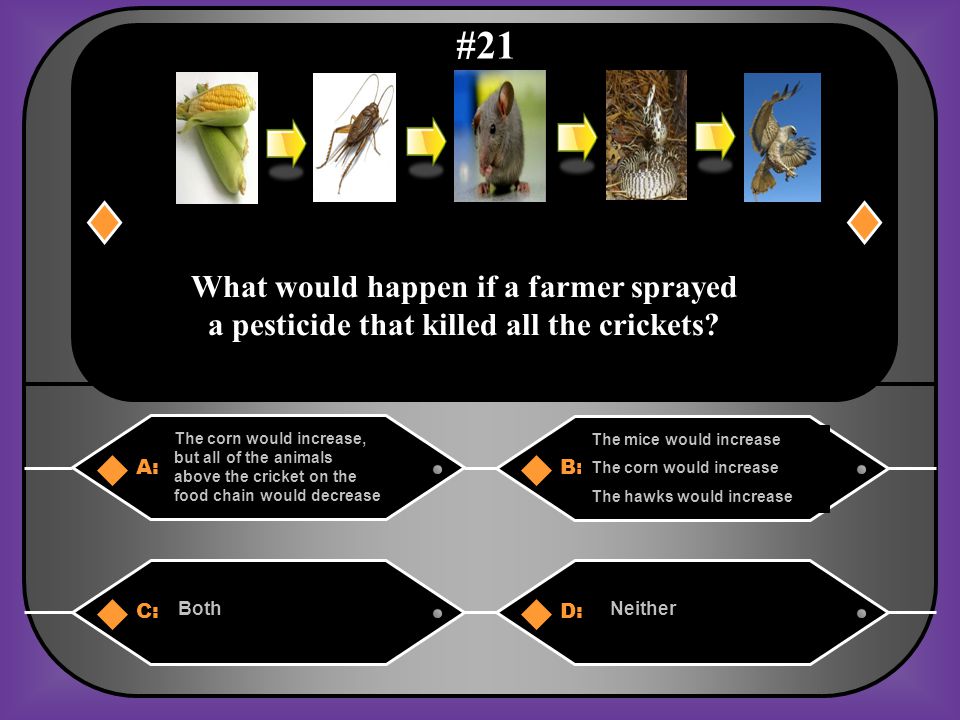 #21

What would happen if a farmer sprayed a pesticide that killed all the crickets?

A: The corn would increase, but all of the animals above the cricket on the food chain would decrease

B: The mice would increase
The corn would increase
The hawks would increase

C: Both

D: Neither